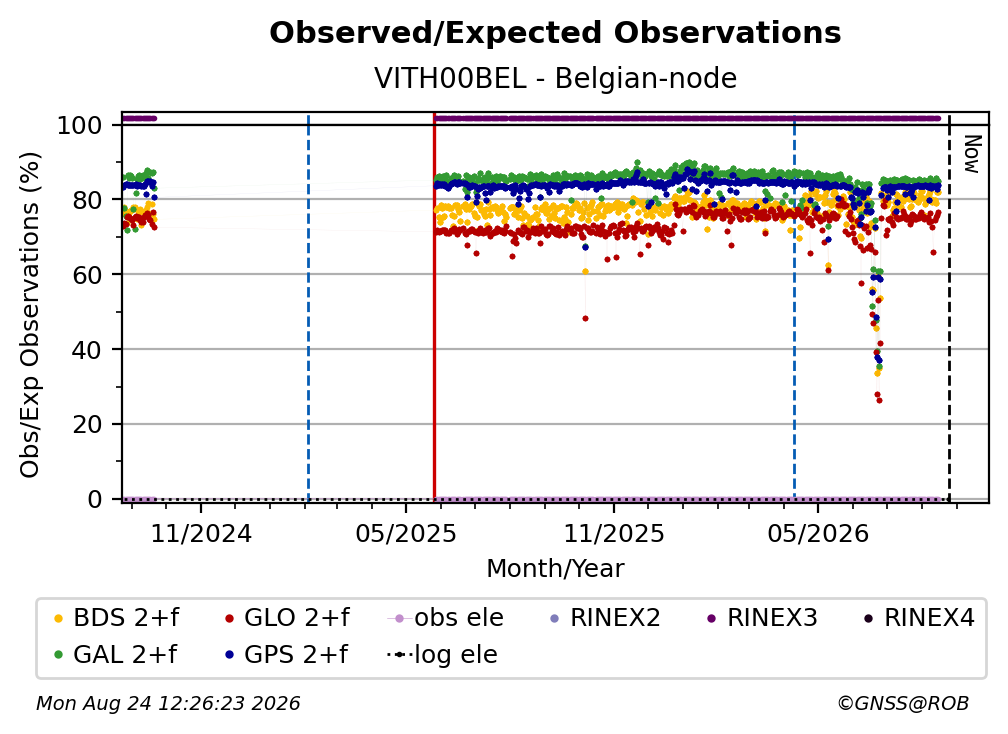 Observed/Expected Observations

VITH00BEL - Belgian-node

Obs/Exp Observations (%)

100
80
60
40
20
0

Now

11/2024
05/2025
11/2025
05/2026

Month/Year

BDS 2+f
GLO 2+f
obs ele
RINEX2
RINEX3
RINEX4
GAL 2+f
GPS 2+f
log ele

Mon Aug 24 12:26:23 2026
©GNSS@ROB